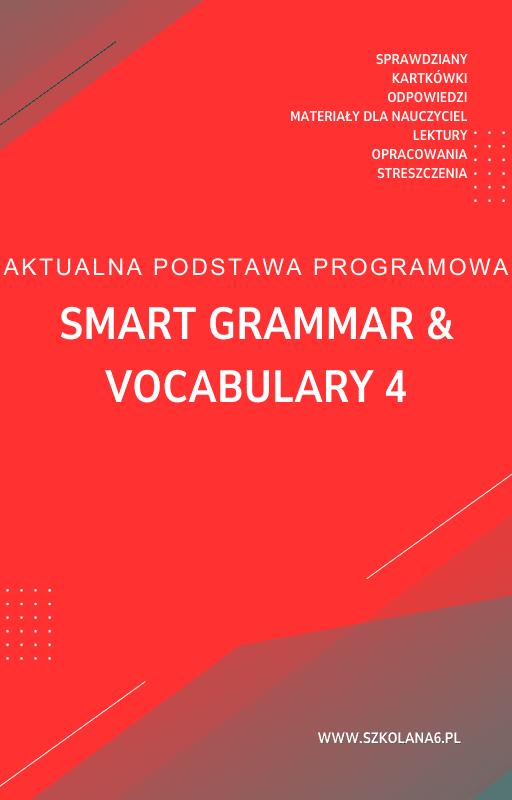 SPRAWDZIANY
KARTKÓWKI
ODPOWIEDZI
MATERIAŁY DLA NAUCZYCIEL
LEKTURY
OPRACOWANIA
STRESZCZENIA

AKTUALNA PODSTAWA PROGRAMOWA

SMART GRAMMAR & VOCABULARY 4

WWW.SZKOLANA6.PL